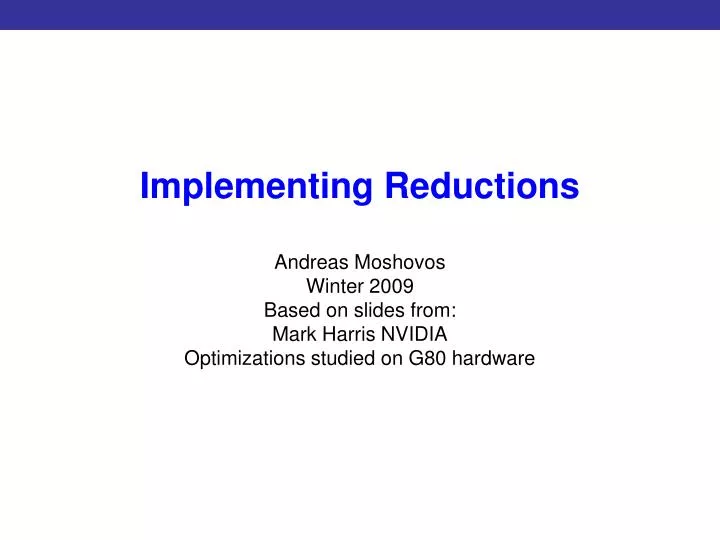 Implementing Reductions

Andreas Moshovos
Winter 2009
Based on slides from:
Mark Harris NVIDIA
Optimizations studied on G80 hardware